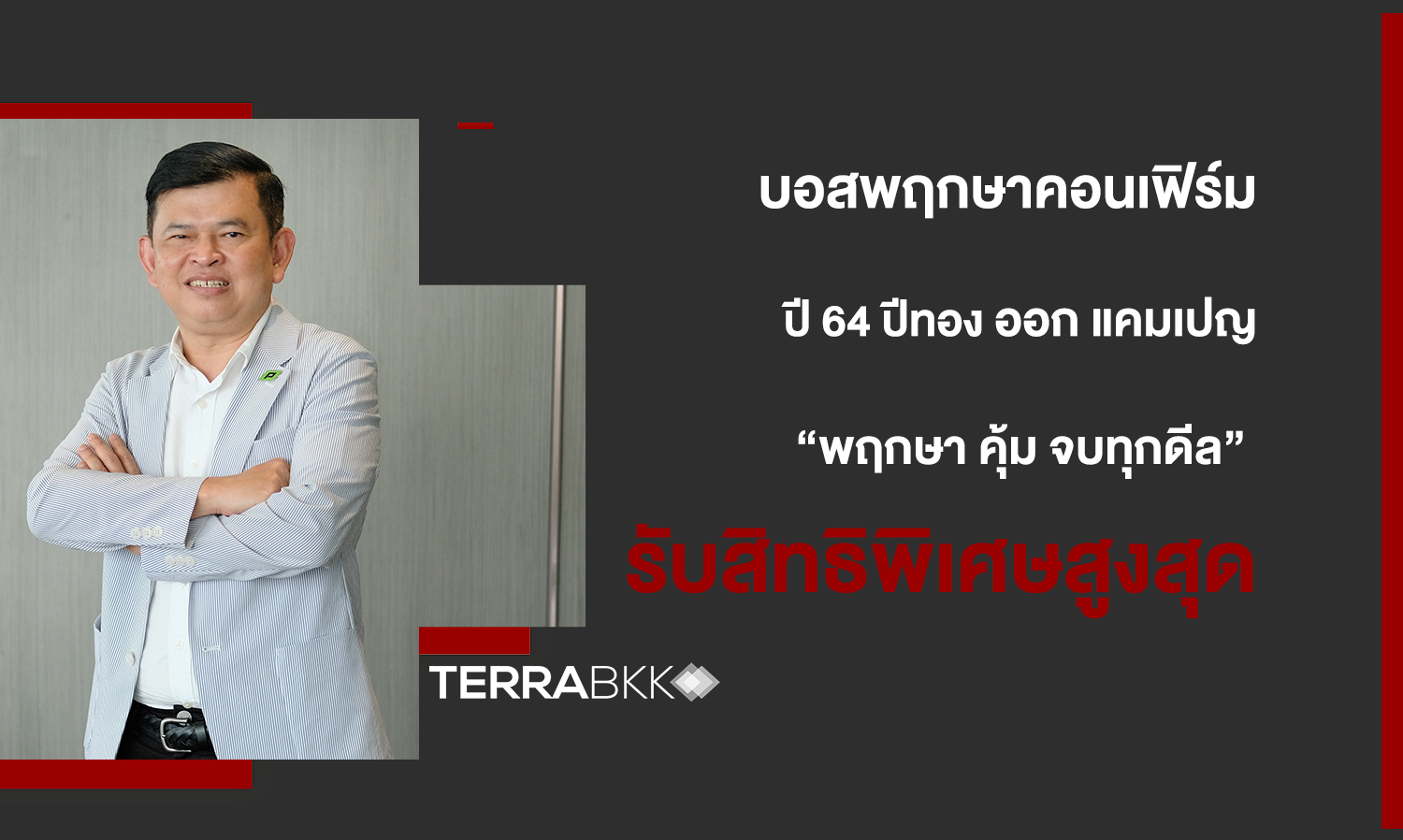 บอสพฤกษาคอนเฟิร์ม

ปี 64 ปีทอง ออก แคมเปญ

“พฤกษา คุ้ม จบทุกดีล”

รับสิทธิพิเศษสูงสุด

TERRABKK